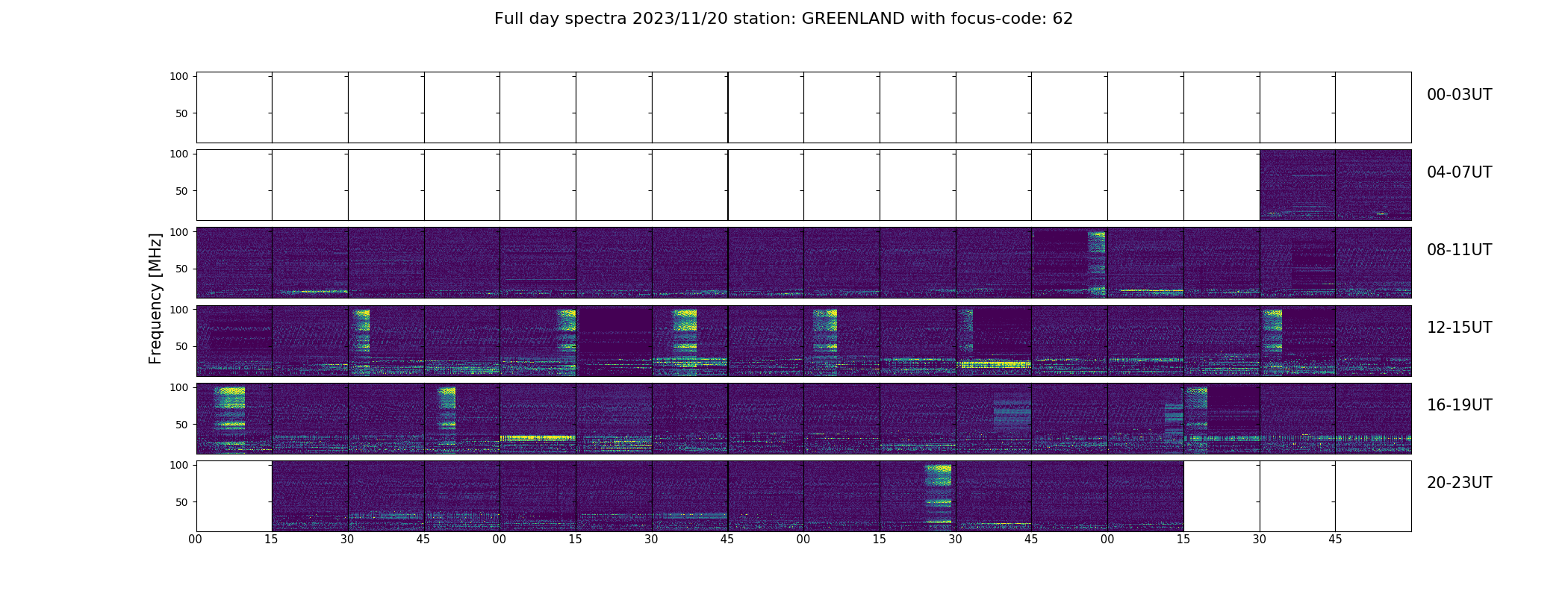 Full day spectra 2023/11/20 station: GREENLAND with focus-code: 62

Frequency [MHz]

100
50
00-03UT

100
50
04-07UT

100
50
08-11UT

100
50
12-15UT

100
50
16-19UT

100
50
20-23UT

00 15 30 45 00 15 30 45 00 15 30 45 00 15 30 45